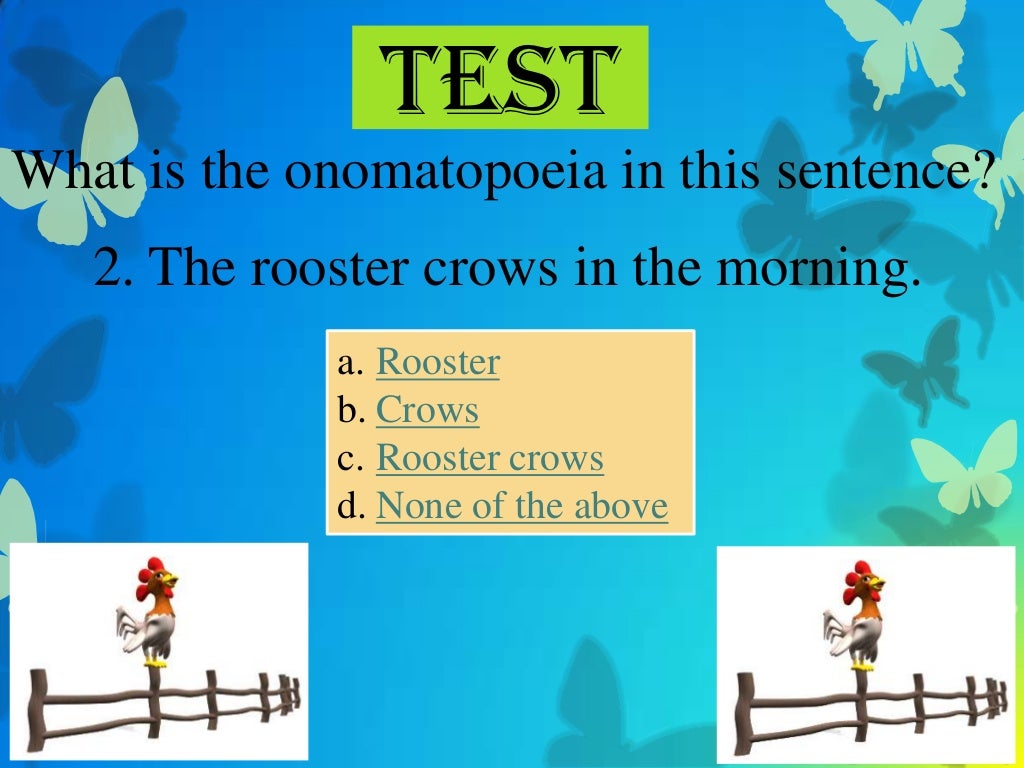 TEST

What is the onomatopoeia in this sentence?

2. The rooster crows in the morning.

a. Rooster
b. Crows
c. Rooster crows
d. None of the above